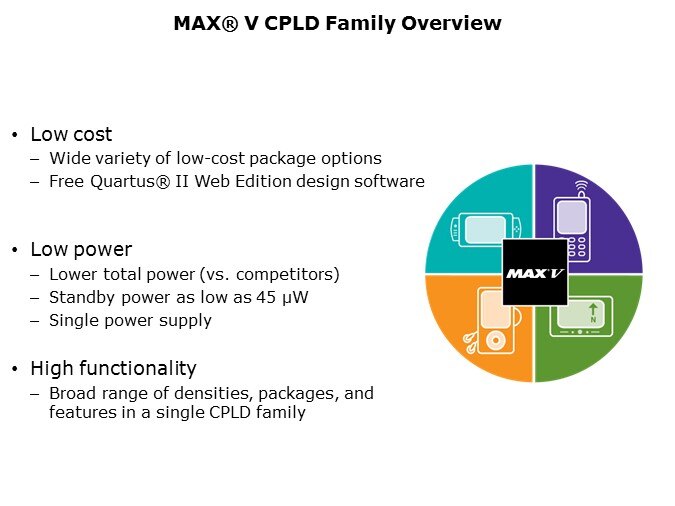 MAX® V CPLD Family Overview

• Low cost
– Wide variety of low-cost package options
– Free Quartus® II Web Edition design software

• Low power
– Lower total power (vs. competitors)
– Standby power as low as 45 µW
– Single power supply

• High functionality
– Broad range of densities, packages, and features in a single CPLD family

MAX V

N